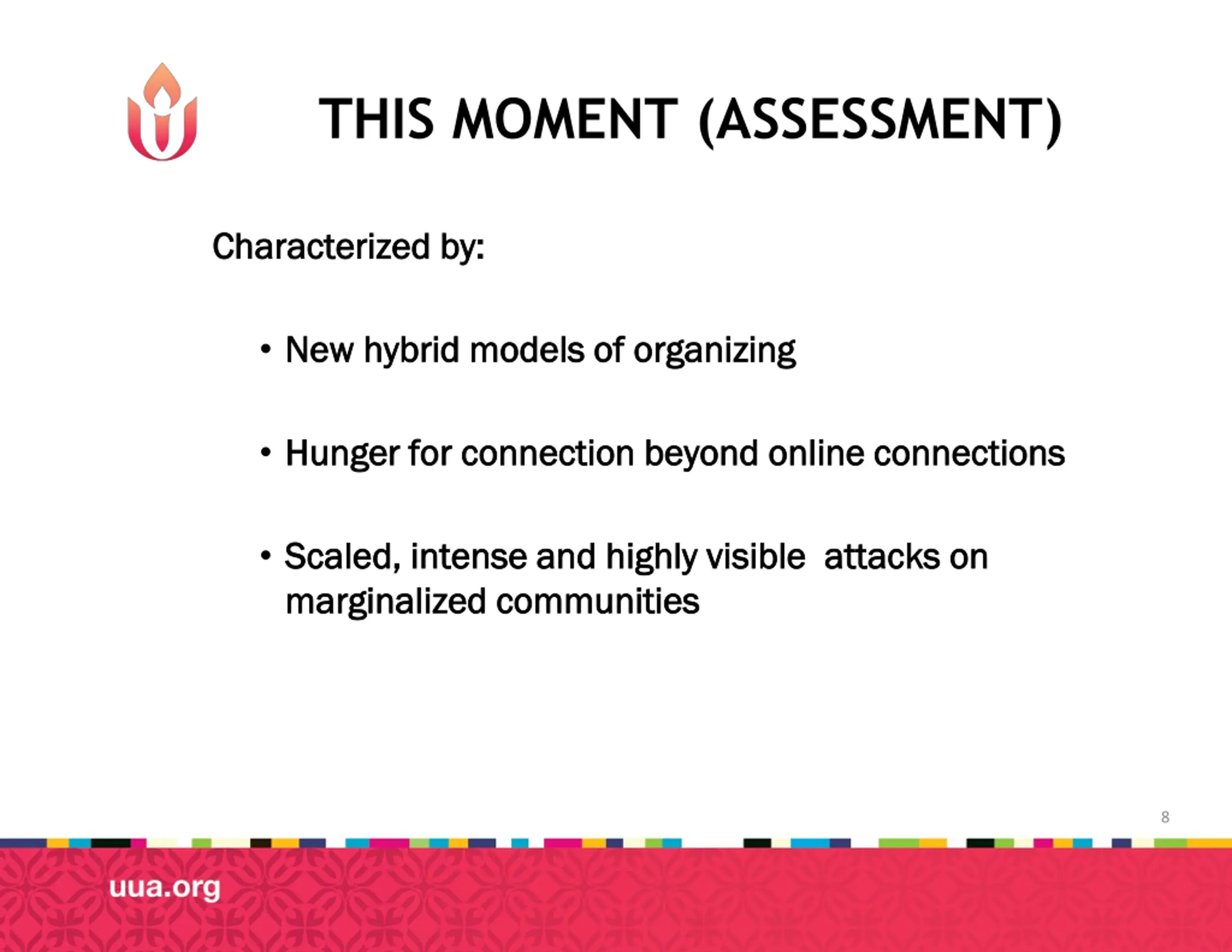 THIS MOMENT (ASSESSMENT)

Characterized by:

• New hybrid models of organizing

• Hunger for connection beyond online connections

• Scaled, intense and highly visible  attacks on marginalized communities

8

uua.org